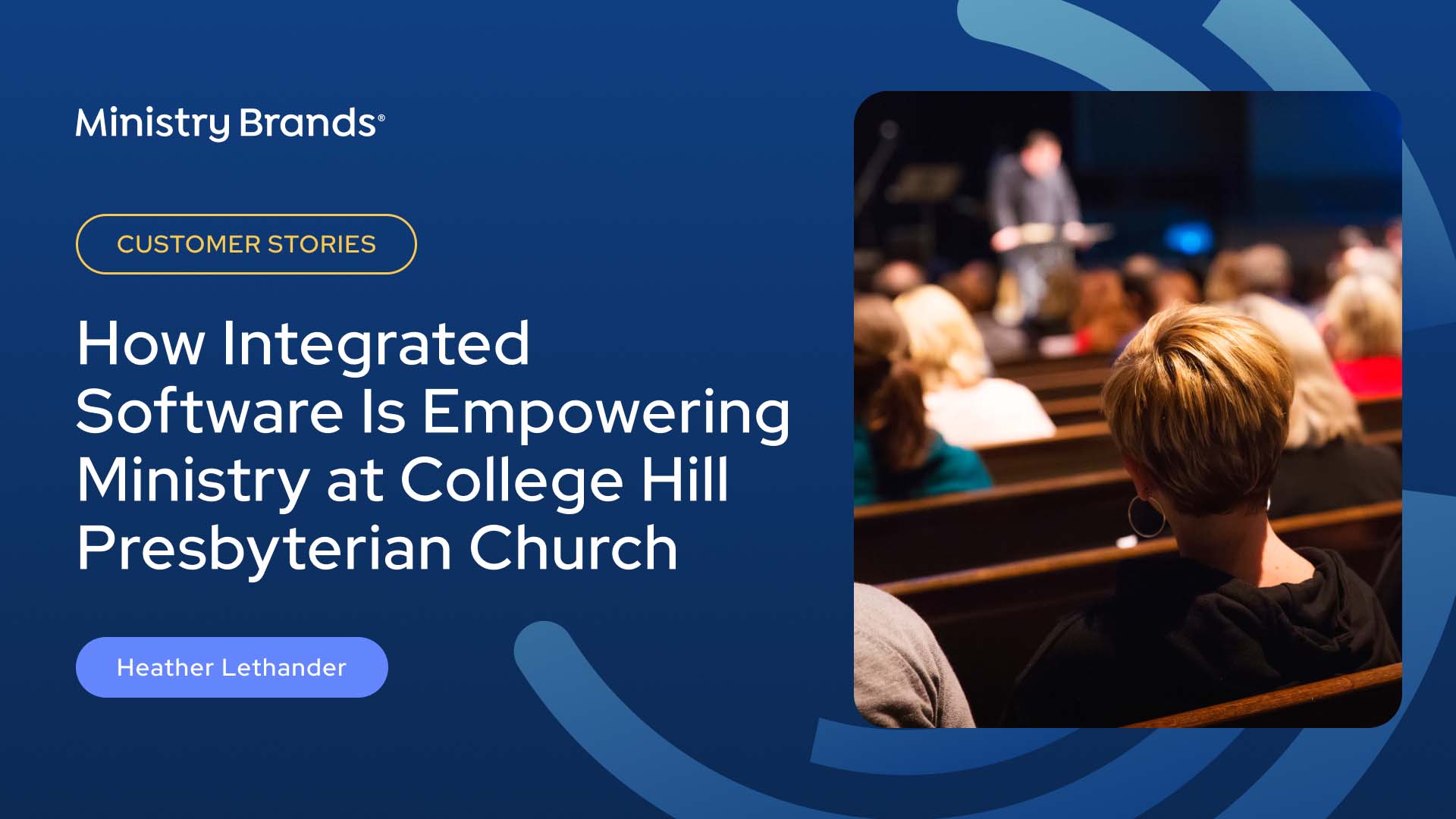 Ministry Brands®

CUSTOMER STORIES

How Integrated Software Is Empowering Ministry at College Hill Presbyterian Church

Heather Lethander